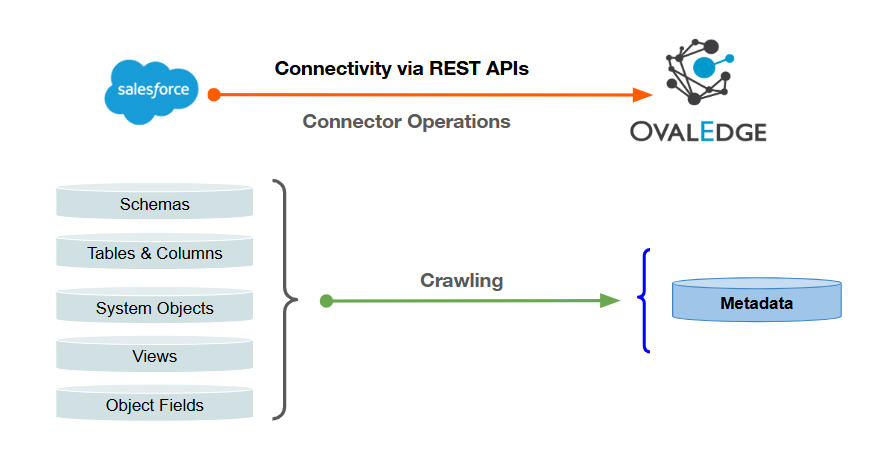 salesforce

Connectivity via REST APIs

Connector Operations

OVALEDGE

Schemas

Tables & Columns

System Objects

Views

Object Fields

Crawling

Metadata